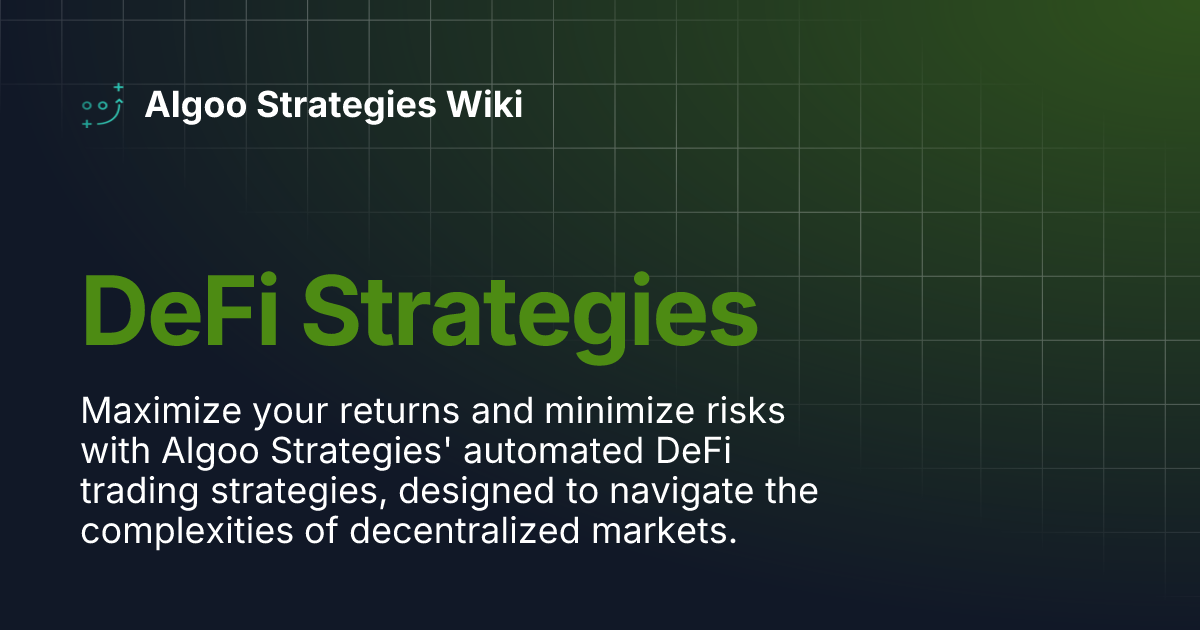 Algoo Strategies Wiki

DeFi Strategies

Maximize your returns and minimize risks with Algoo Strategies' automated DeFi trading strategies, designed to navigate the complexities of decentralized markets.